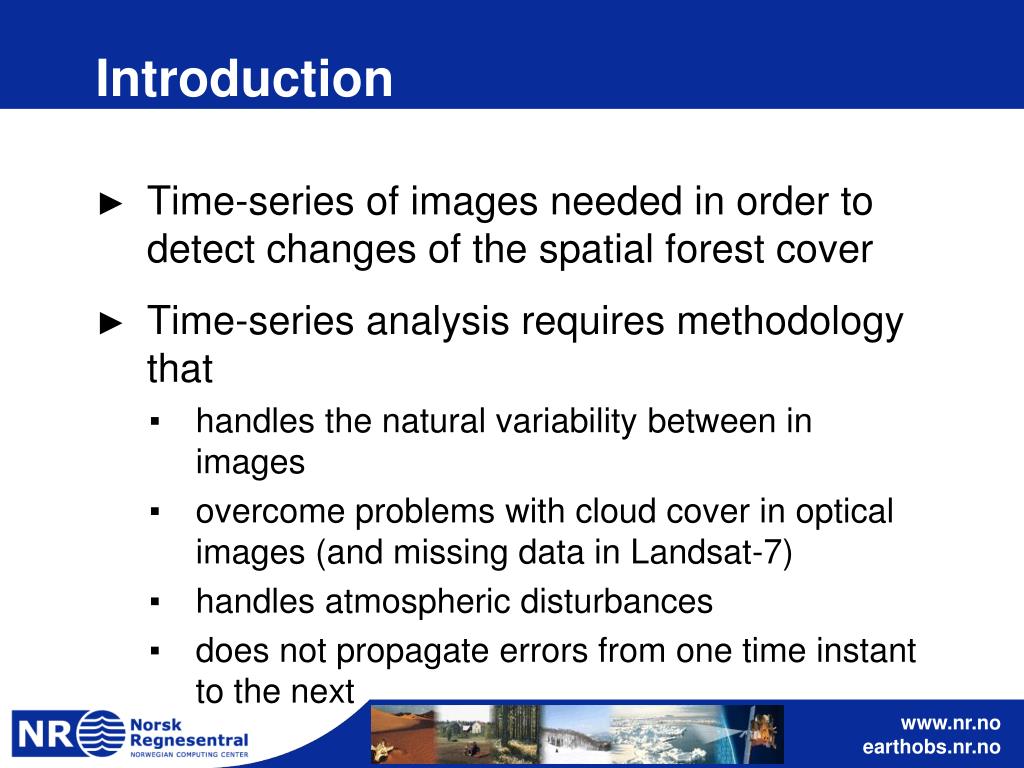 Introduction

► Time-series of images needed in order to detect changes of the spatial forest cover

► Time-series analysis requires methodology that

▪ handles the natural variability between in images

▪ overcome problems with cloud cover in optical images (and missing data in Landsat-7)

▪ handles atmospheric disturbances

▪ does not propagate errors from one time instant to the next

NR Norsk Regnesentral NORWEGIAN COMPUTING CENTER

www.nr.no
earthobs.nr.no